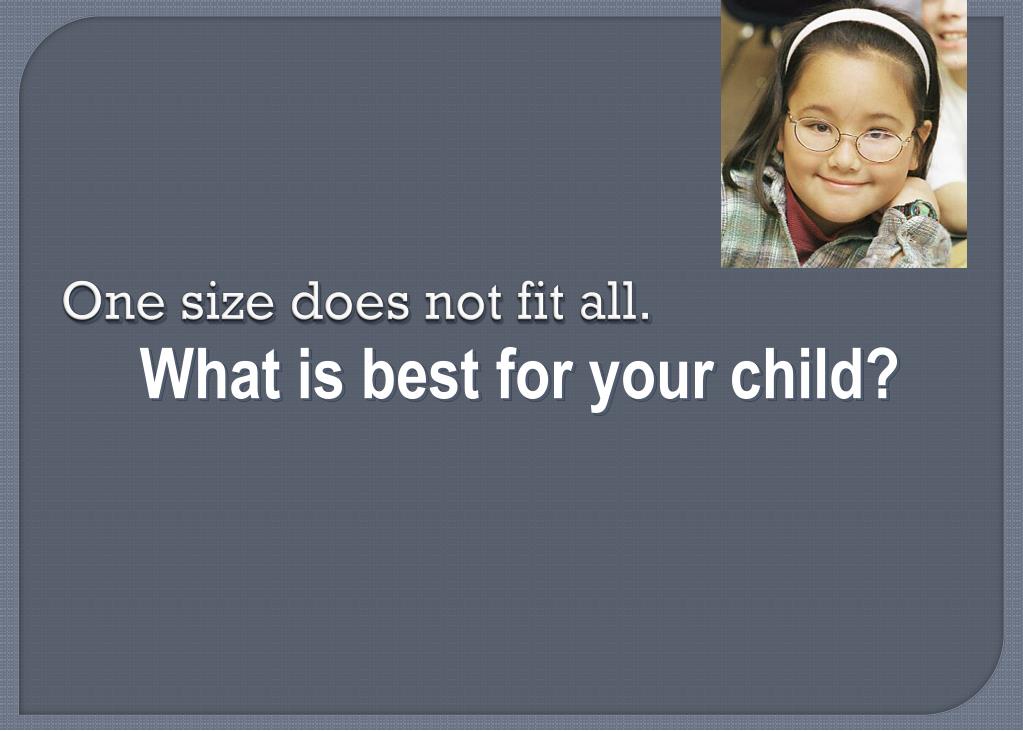 One size does not fit all.

What is best for your child?